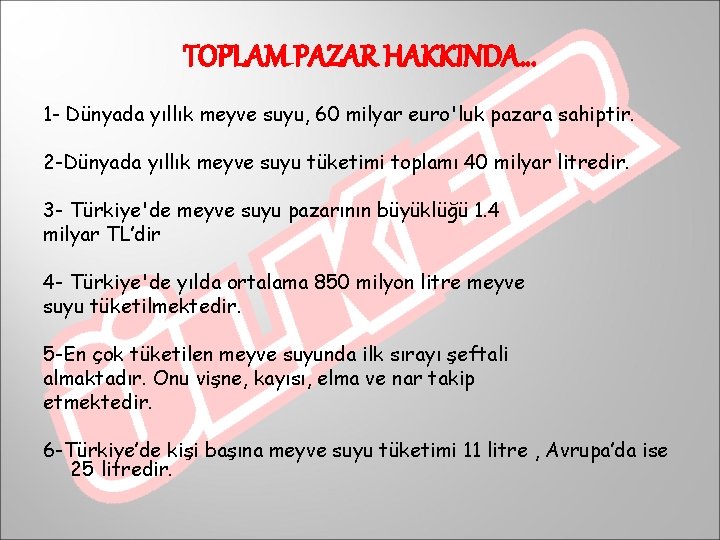 TOPLAM PAZAR HAKKINDA...

1- Dünyada yıllık meyve suyu, 60 milyar euro'luk pazara sahiptir.

2-Dünyada yıllık meyve suyu tüketimi toplamı 40 milyar litredir.

3- Türkiye'de meyve suyu pazarının büyüklüğü 1.4 milyar TL'dir

4- Türkiye'de yılda ortalama 850 milyon litre meyve suyu tüketilmektedir.

5-En çok tüketilen meyve suyunda ilk sırayı şeftali almaktadır. Onu vişne, kayısı, elma ve nar takip etmektedir.

6-Türkiye'de kişi başına meyve suyu tüketimi 11 litre , Avrupa'da ise 25 litredir.

ÜLKER